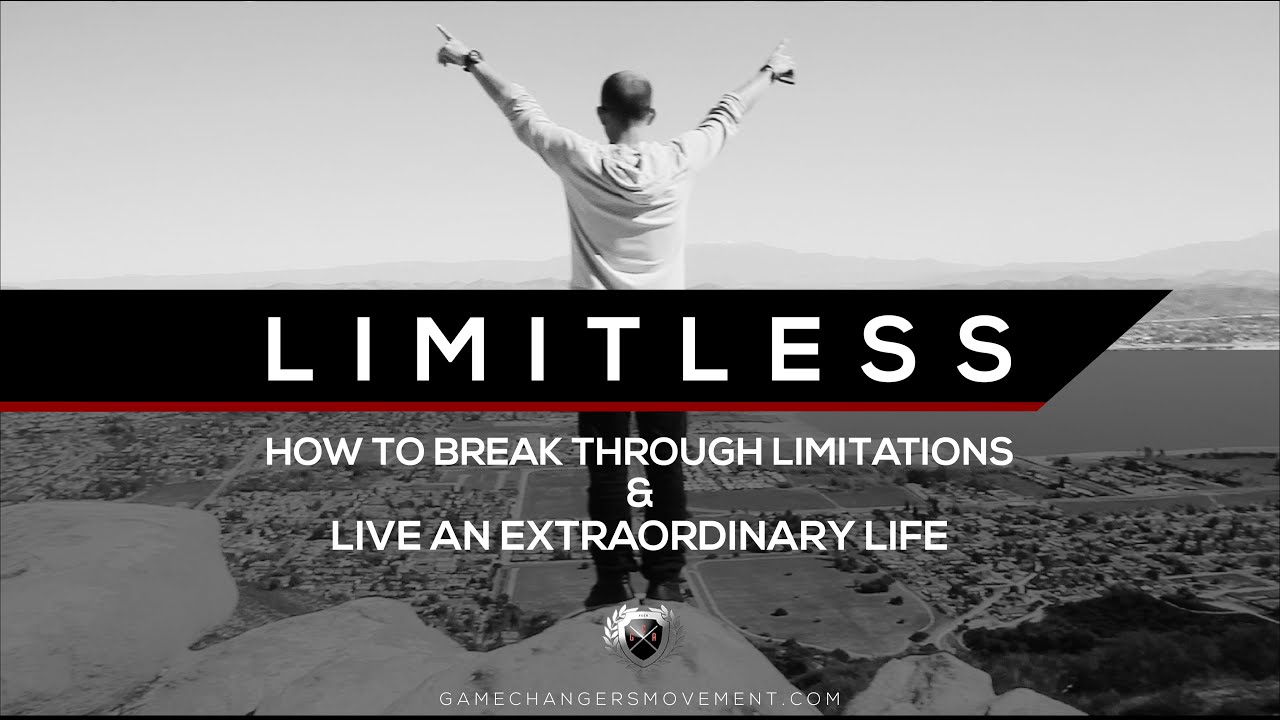 LIMITLESS

HOW TO BREAK THROUGH LIMITATIONS
&
LIVE AN EXTRAORDINARY LIFE

GAMECHANGERSMOVEMENT.COM